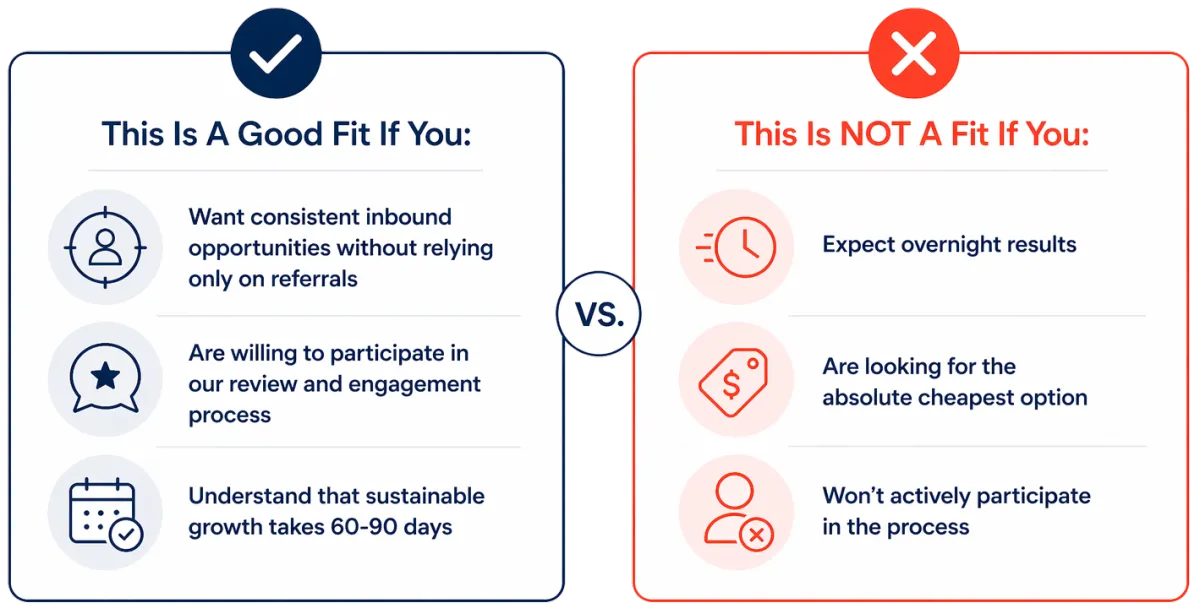 This Is A Good Fit If You:

Want consistent inbound opportunities without relying only on referrals

Are willing to participate in our review and engagement process

Understand that sustainable growth takes 60-90 days

VS.

This Is NOT A Fit If You:

Expect overnight results

Are looking for the absolute cheapest option

Won't actively participate in the process